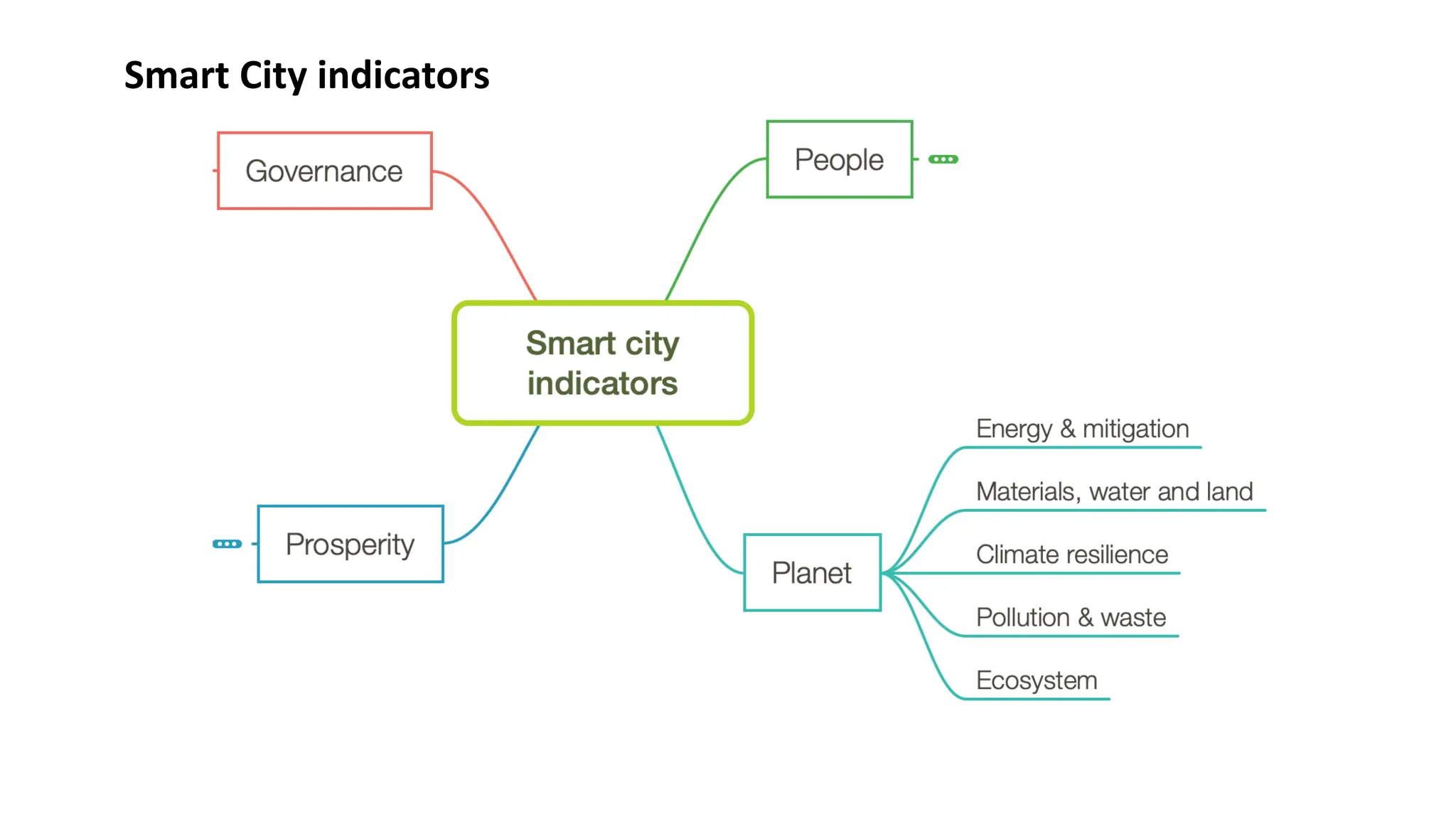 Smart City indicators

Governance

People

Smart city indicators

Prosperity

Planet

Energy & mitigation

Materials, water and land

Climate resilience

Pollution & waste

Ecosystem